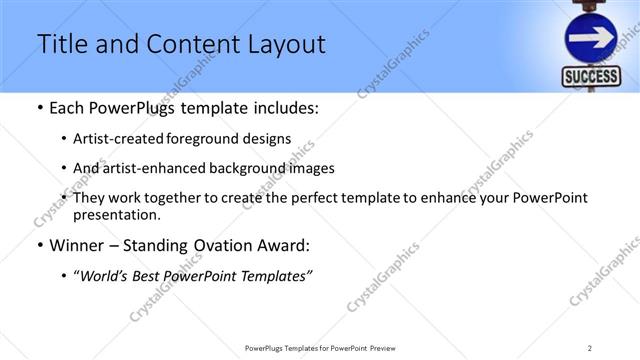 Title and Content Layout

SUCCESS

• Each PowerPlugs template includes:

• Artist-created foreground designs

• And artist-enhanced background images

• They work together to create the perfect template to enhance your PowerPoint presentation.

• Winner – Standing Ovation Award:

• "World's Best PowerPoint Templates"

CrystalGraphics

PowerPlugs Templates for PowerPoint Preview

2